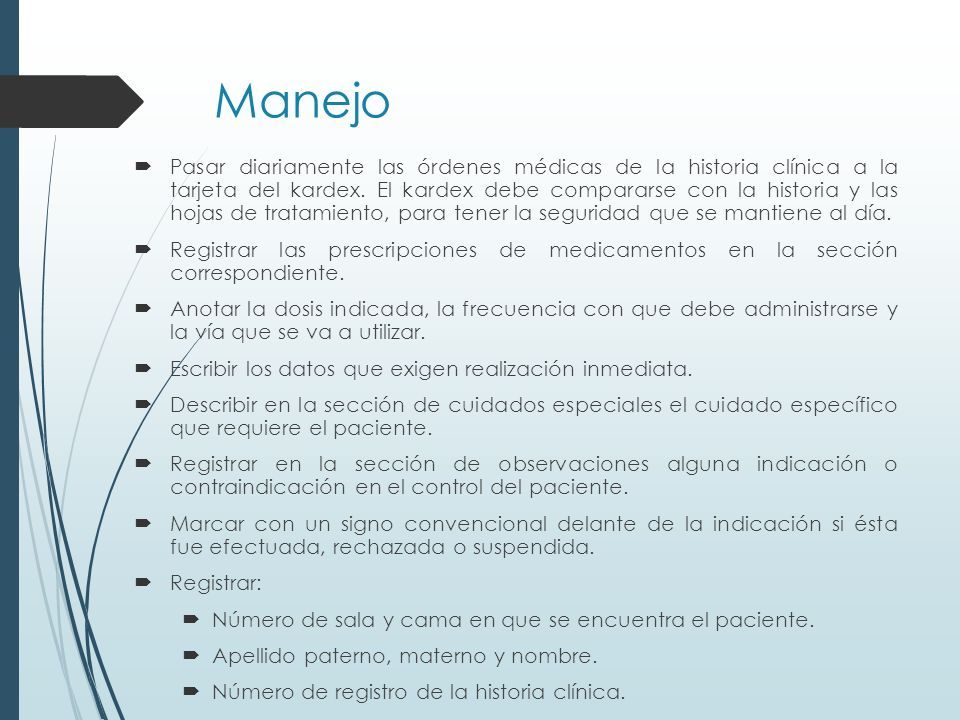 Manejo

Pasar diariamente las órdenes médicas de la historia clínica a la tarjeta del kardex. El kardex debe compararse con la historia y las hojas de tratamiento, para tener la seguridad que se mantiene al día.

Registrar las prescripciones de medicamentos en la sección correspondiente.

Anotar la dosis indicada, la frecuencia con que debe administrarse y la vía que se va a utilizar.

Escribir los datos que exigen realización inmediata.

Describir en la sección de cuidados especiales el cuidado específico que requiere el paciente.

Registrar en la sección de observaciones alguna indicación o contraindicación en el control del paciente.

Marcar con un signo convencional delante de la indicación si ésta fue efectuada, rechazada o suspendida.

Registrar:

Número de sala y cama en que se encuentra el paciente.

Apellido paterno, materno y nombre.

Número de registro de la historia clínica.